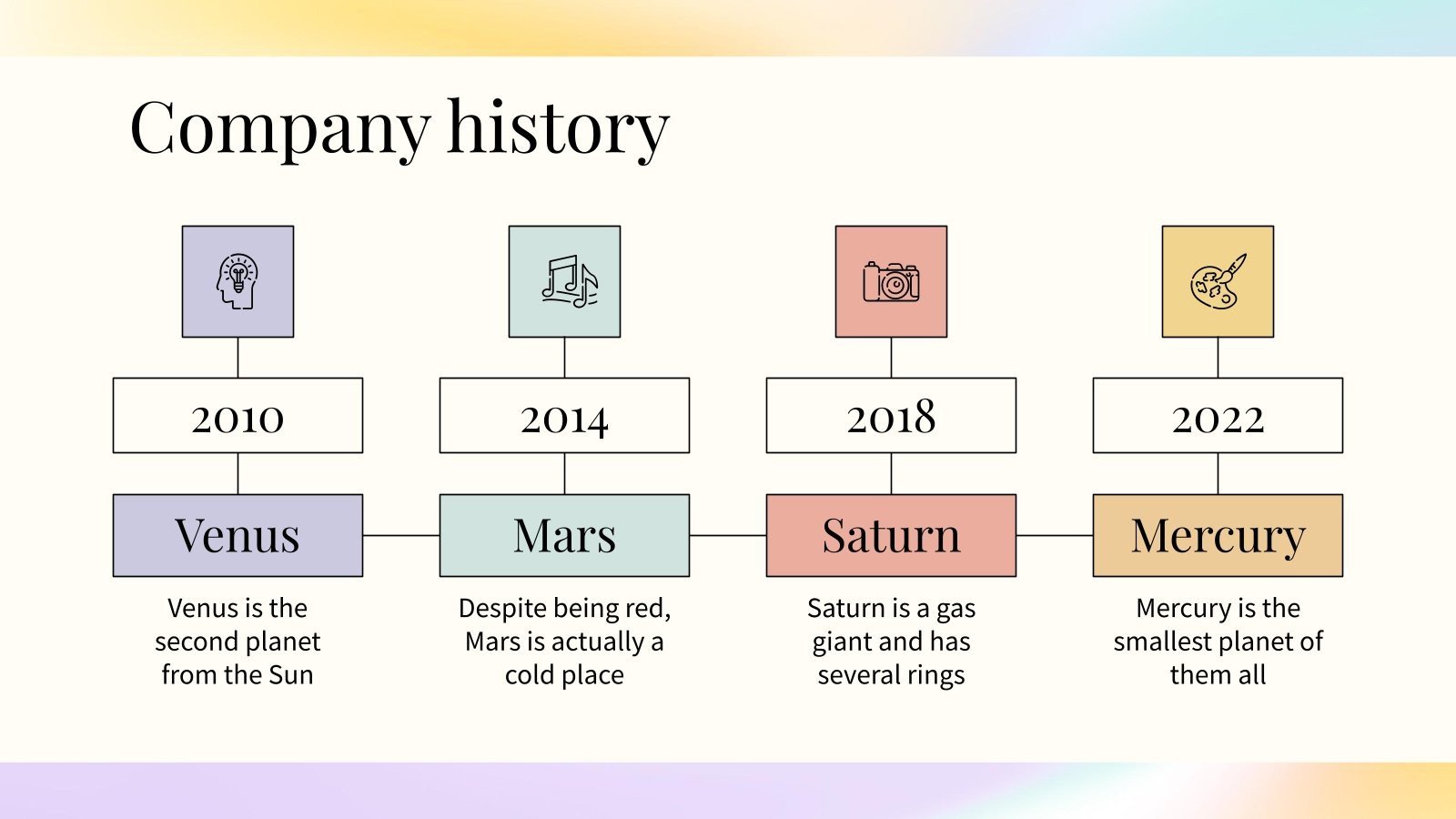 Company history

2010

Venus

Venus is the second planet from the Sun

2014

Mars

Despite being red, Mars is actually a cold place

2018

Saturn

Saturn is a gas giant and has several rings

2022

Mercury

Mercury is the smallest planet of them all